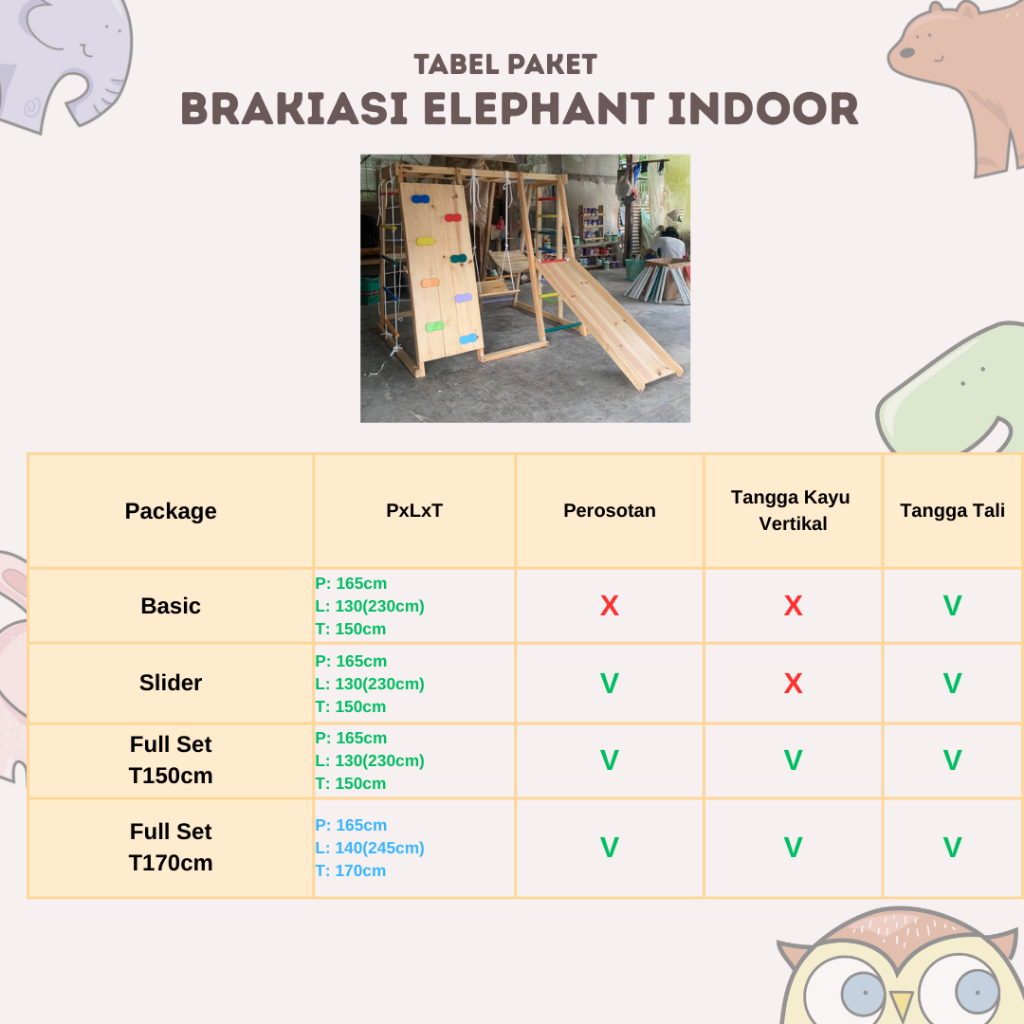 TABEL PAKET
BRAKIASI ELEPHANT INDOOR

| Package | PxLxT | Perosotan | Tangga Kayu Vertikal | Tangga Tali |
|---|---|---|---|---|
| Basic | P: 165cm L: 130(230cm) T: 150cm | X | X | V |
| Slider | P: 165cm L: 130(230cm) T: 150cm | V | X | V |
| Full Set T150cm | P: 165cm L: 130(230cm) T: 150cm | V | V | V |
| Full Set T170cm | P: 165cm L: 140(245cm) T: 170cm | V | V | V |